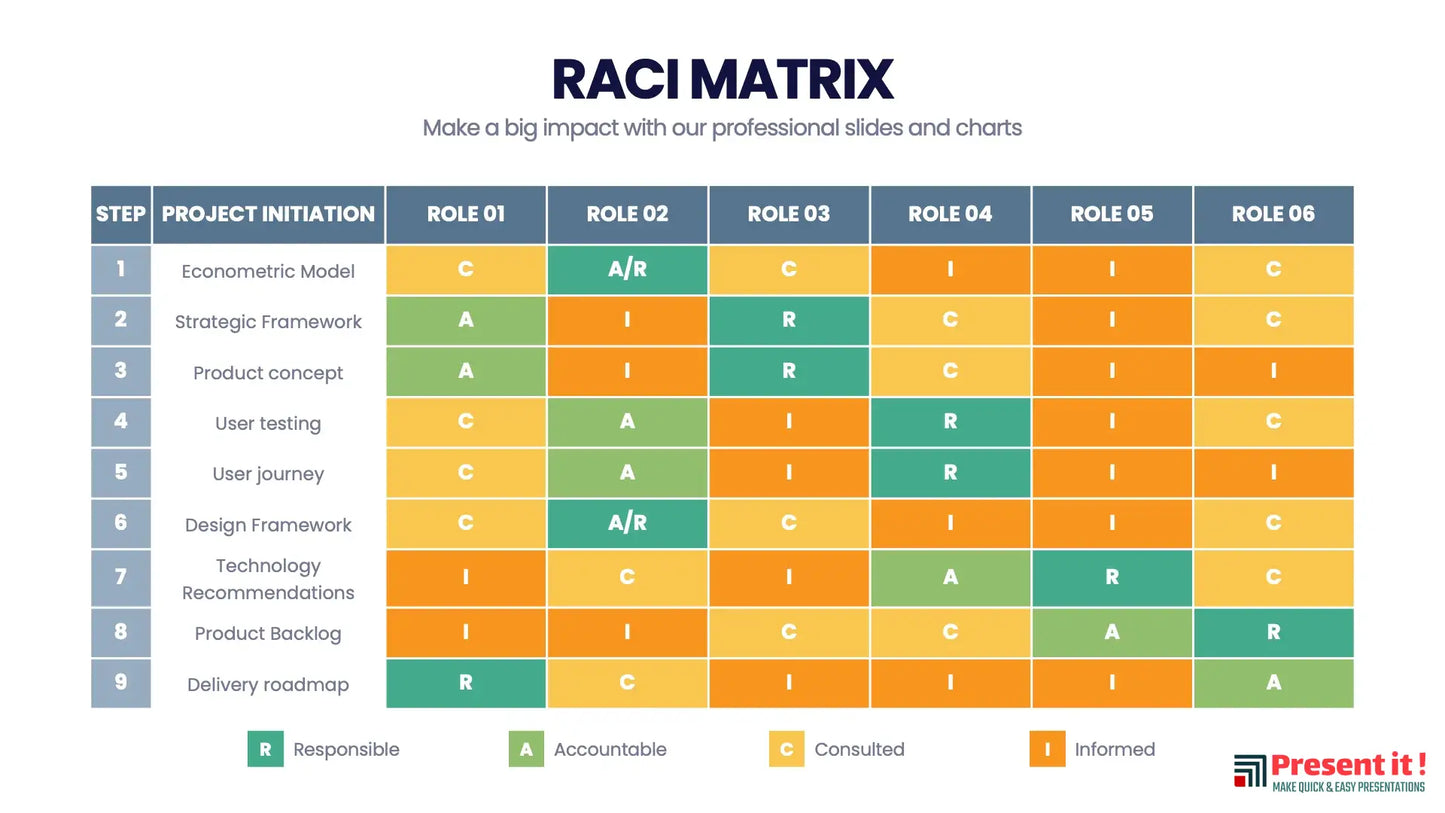 RACI MATRIX

Make a big impact with our professional slides and charts

| STEP | PROJECT INITIATION | ROLE 01 | ROLE 02 | ROLE 03 | ROLE 04 | ROLE 05 | ROLE 06 |
|---|---|---|---|---|---|---|---|
| 1 | Econometric Model | C | A/R | C | I | I | C |
| 2 | Strategic Framework | A | I | R | C | I | C |
| 3 | Product concept | A | I | R | C | I | I |
| 4 | User testing | C | A | I | R | I | C |
| 5 | User journey | C | A | I | R | I | I |
| 6 | Design Framework | C | A/R | C | I | I | C |
| 7 | Technology Recommendations | I | C | I | A | R | C |
| 8 | Product Backlog | I | I | C | C | A | R |
| 9 | Delivery roadmap | R | C | I | I | I | A |

R Responsible A Accountable C Consulted I Informed

Present it !
MAKE QUICK & EASY PRESENTATIONS